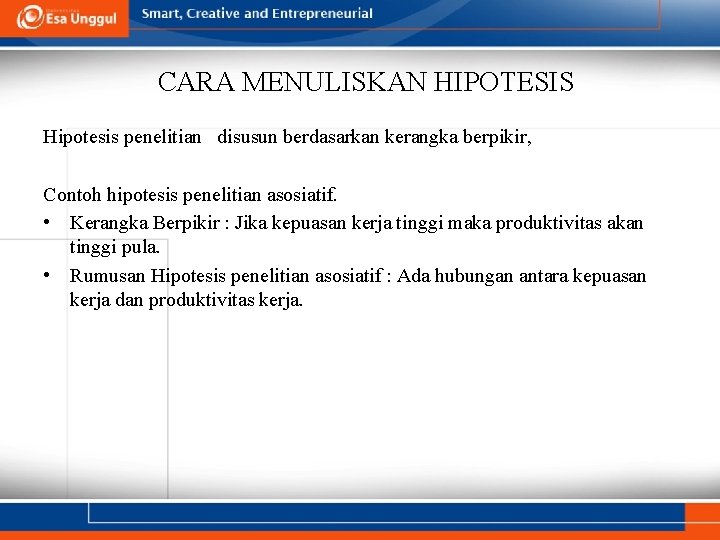 Esa Unggul
Smart, Creative and Entrepreneurial

CARA MENULISKAN HIPOTESIS

Hipotesis penelitian disusun berdasarkan kerangka berpikir,

Contoh hipotesis penelitian asosiatif.
• Kerangka Berpikir : Jika kepuasan kerja tinggi maka produktivitas akan tinggi pula.
• Rumusan Hipotesis penelitian asosiatif : Ada hubungan antara kepuasan kerja dan produktivitas kerja.